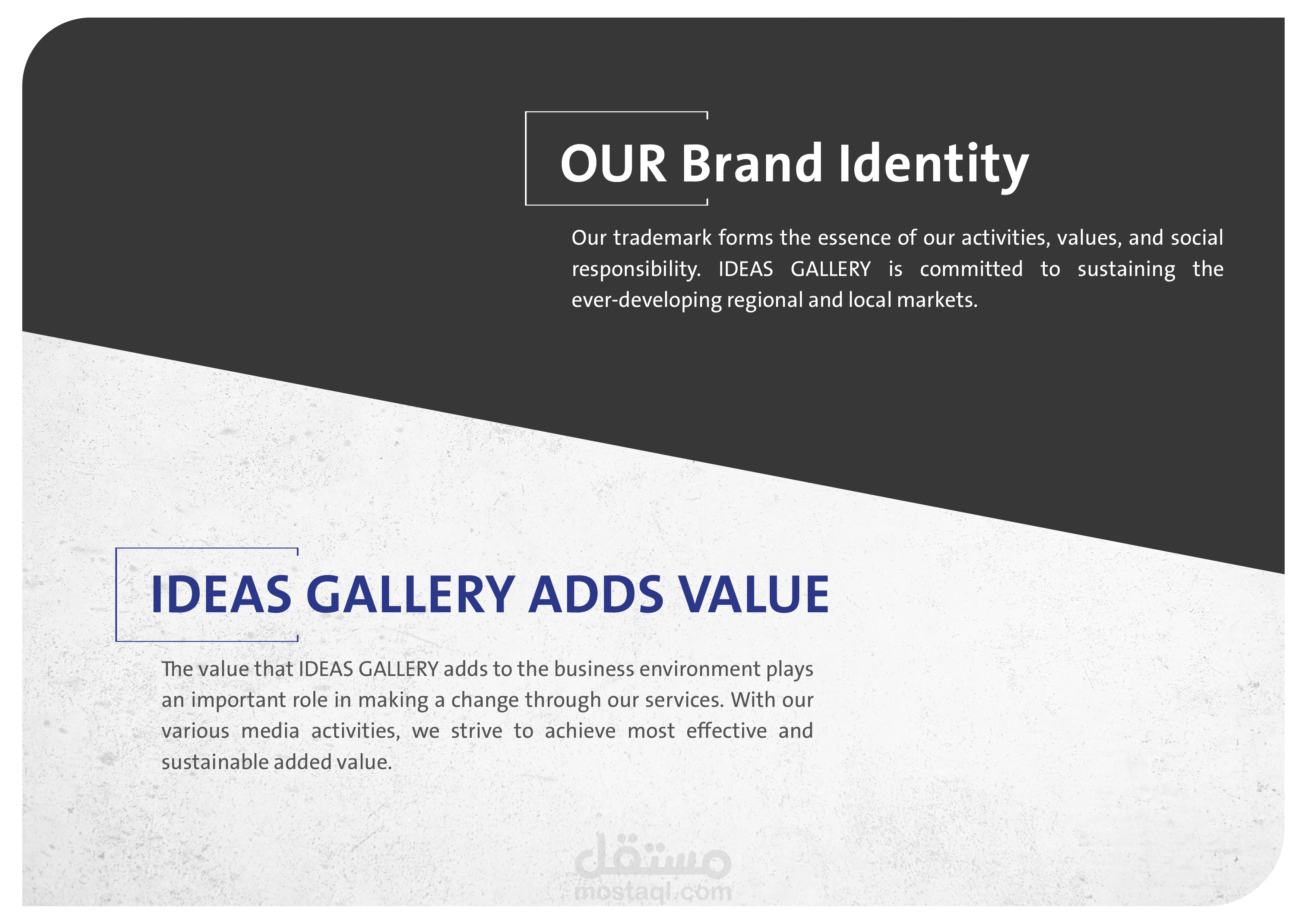 OUR Brand Identity

Our trademark forms the essence of our activities, values, and social responsibility. IDEAS GALLERY is committed to sustaining the ever-developing regional and local markets.

IDEAS GALLERY ADDS VALUE

The value that IDEAS GALLERY adds to the business environment plays an important role in making a change through our services. With our various media activities, we strive to achieve most effective and sustainable added value.

مستقل
mostaql.com